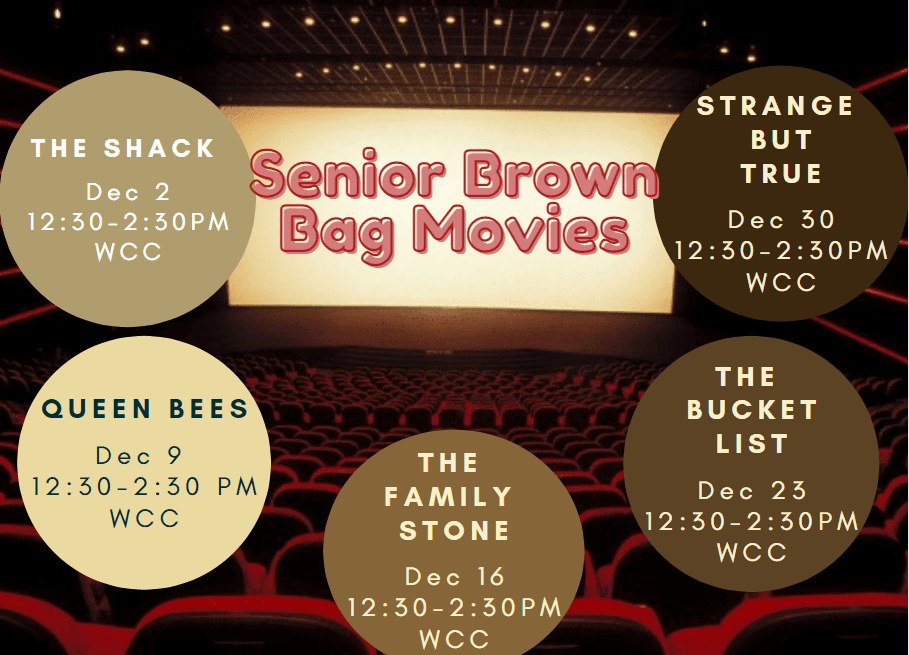 Senior Brown Bag Movies

THE SHACK
Dec 2
12:30-2:30PM
WCC

QUEEN BEES
Dec 9
12:30-2:30 PM
WCC

THE FAMILY STONE
Dec 16
12:30-2:30PM
WCC

THE BUCKET LIST
Dec 23
12:30-2:30PM
WCC

STRANGE BUT TRUE
Dec 30
12:30-2:30PM
WCC